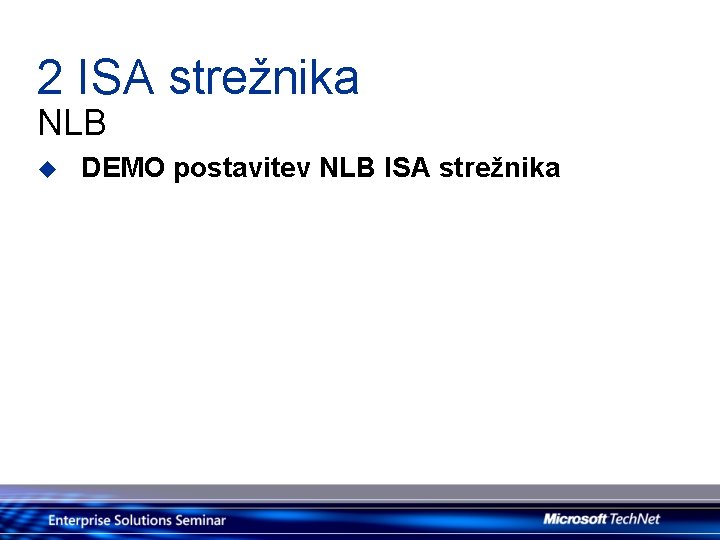 2 ISA strežnika
NLB

DEMO postavitev NLB ISA strežnika

Enterprise Solutions Seminar

Microsoft TechNet